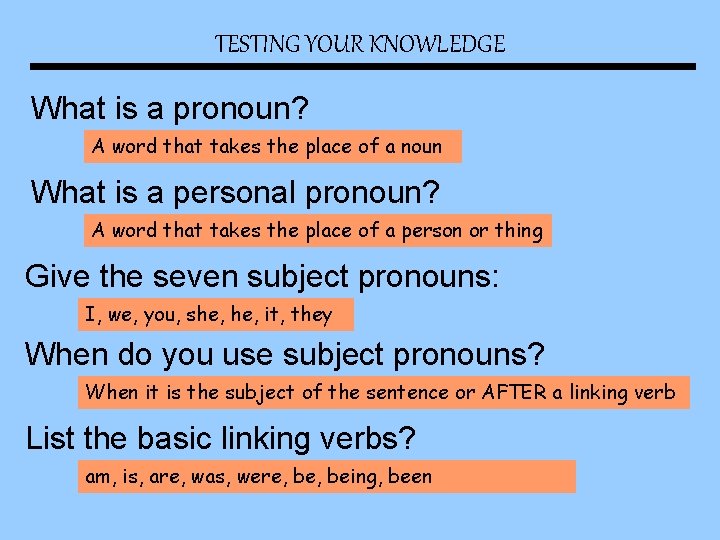 TESTING YOUR KNOWLEDGE

What is a pronoun?

A word that takes the place of a noun

What is a personal pronoun?

A word that takes the place of a person or thing

Give the seven subject pronouns:

I, we, you, she, he, it, they

When do you use subject pronouns?

When it is the subject of the sentence or AFTER a linking verb

List the basic linking verbs?

am, is, are, was, were, be, being, been